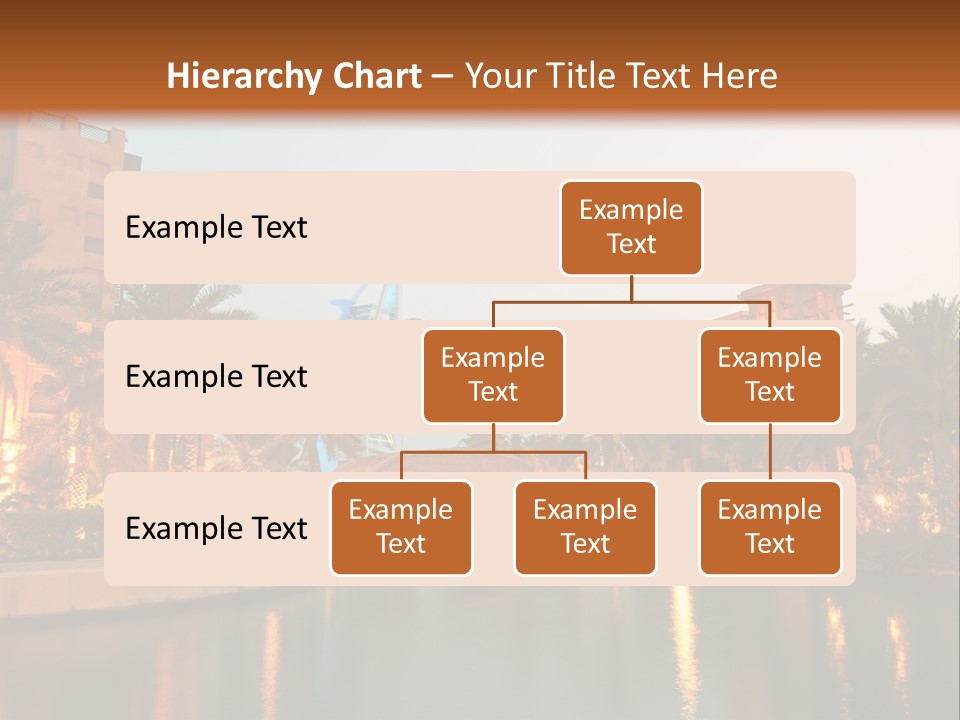 Hierarchy Chart – Your Title Text Here

Example Text

Example Text

Example Text

Example Text

Example Text

Example Text

Example Text

Example Text

Example Text